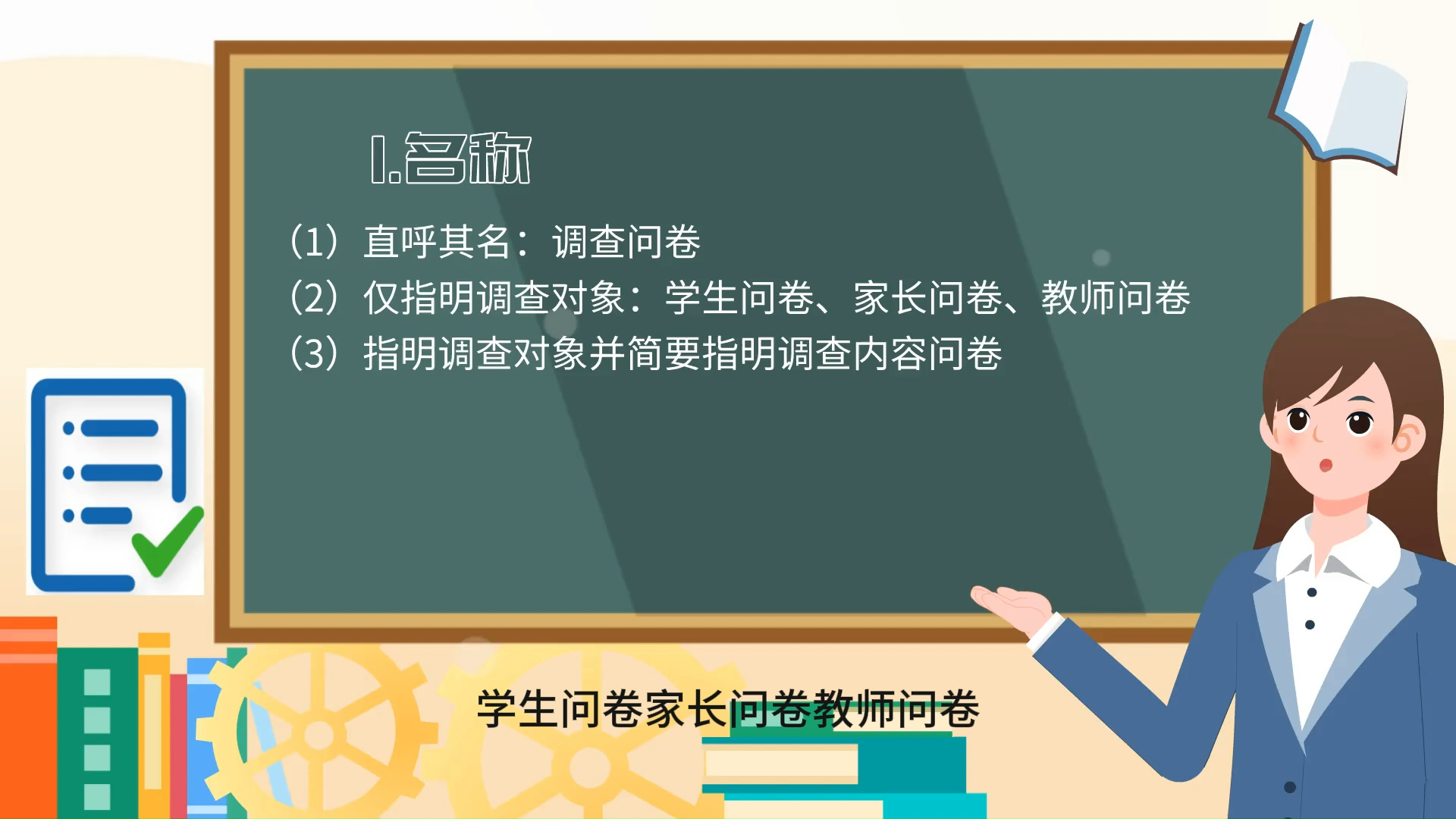 1.名称

（1）直呼其名：调查问卷

（2）仅指明调查对象：学生问卷、家长问卷、教师问卷

（3）指明调查对象并简要指明调查内容问卷

学生问卷家长问卷教师问卷